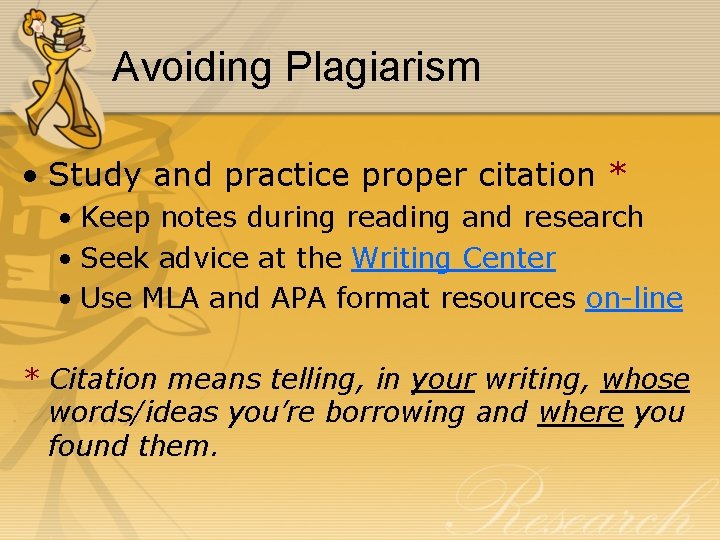 Avoiding Plagiarism

• Study and practice proper citation *
  • Keep notes during reading and research
  • Seek advice at the Writing Center
  • Use MLA and APA format resources on-line

* Citation means telling, in your writing, whose words/ideas you're borrowing and where you found them.

Research